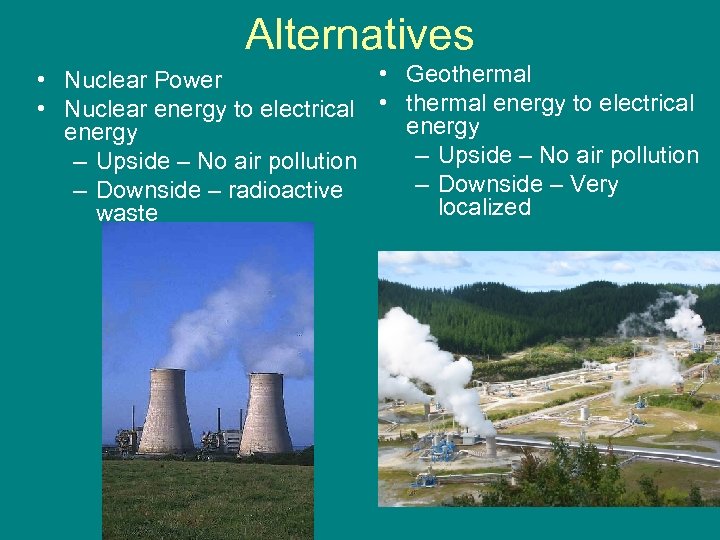 Alternatives

• Nuclear Power
• Nuclear energy to electrical energy
– Upside – No air pollution
– Downside – radioactive waste

• Geothermal
• thermal energy to electrical energy
– Upside – No air pollution
– Downside – Very localized